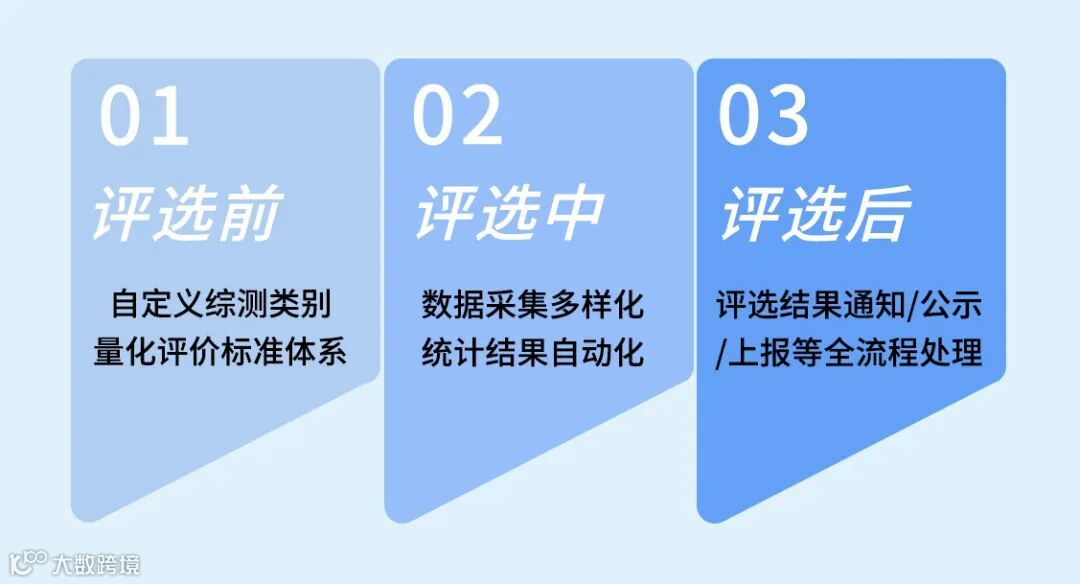 01
评选前
自定义综测类别
量化评价标准体系

02
评选中
数据采集多样化
统计结果自动化

03
评选后
评选结果通知/公示
/上报等全流程处理

大数跨境